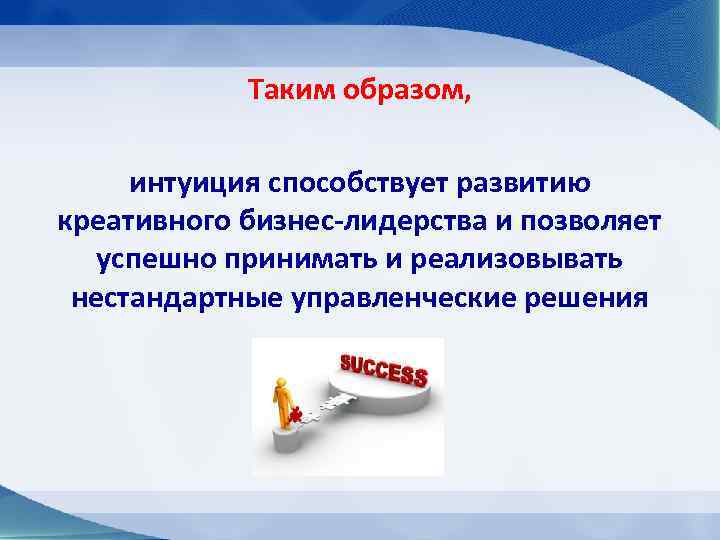 Таким образом,

интуиция способствует развитию креативного бизнес-лидерства и позволяет успешно принимать и реализовывать нестандартные управленческие решения

SUCCESS